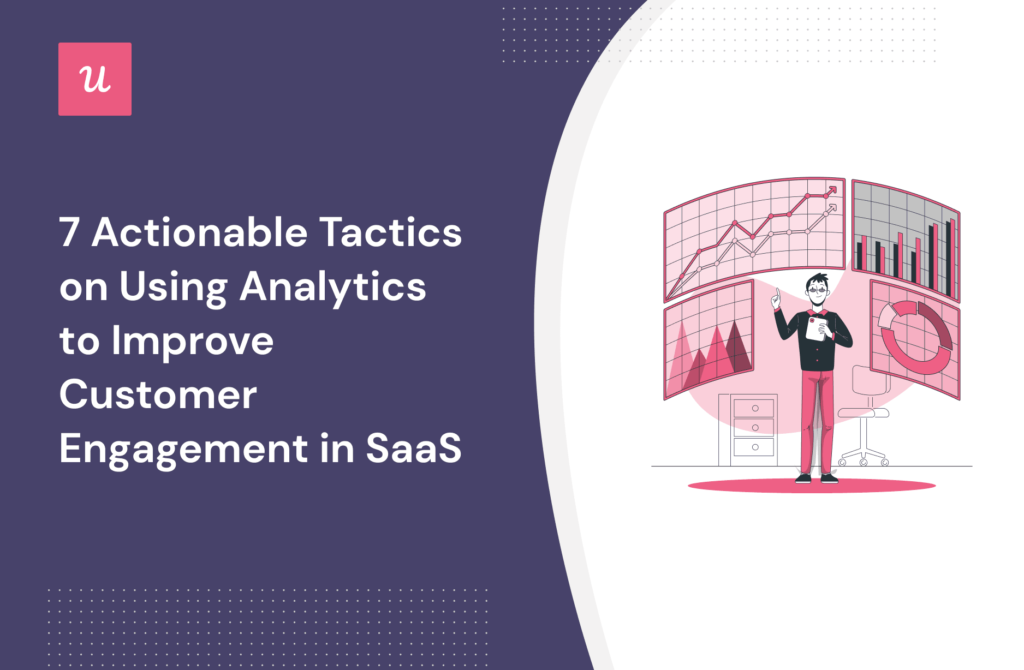 u

7 Actionable Tactics on Using Analytics to Improve Customer Engagement in SaaS